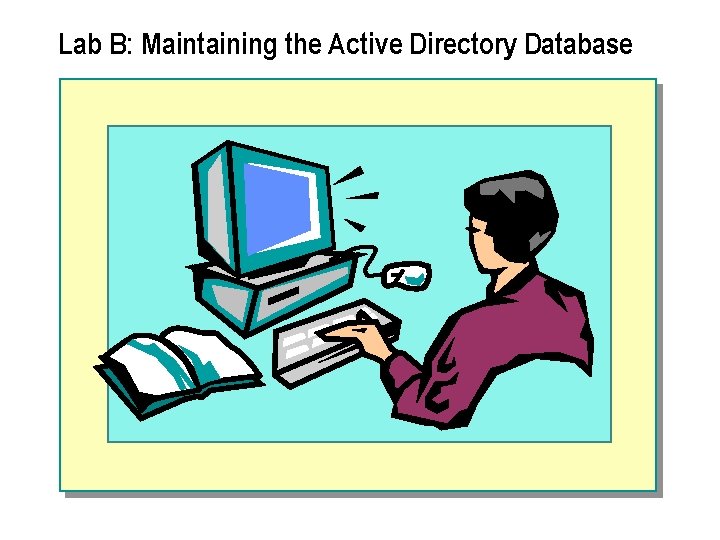 Lab B: Maintaining the Active Directory Database